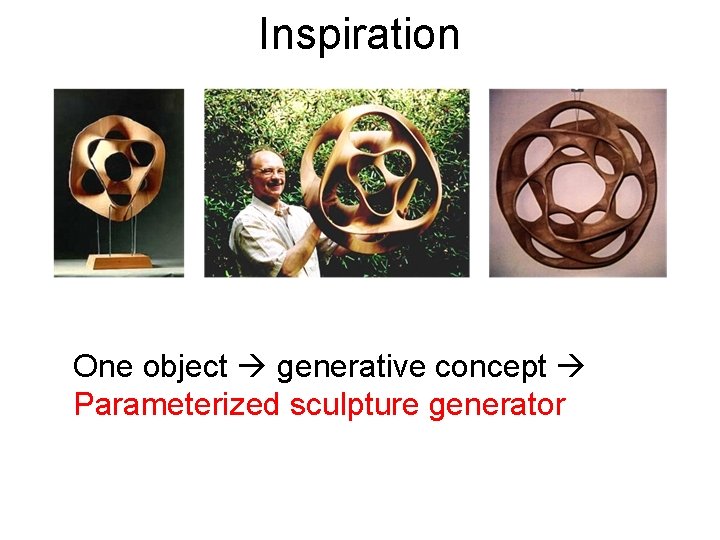 Inspiration

One object → generative concept →
Parameterized sculpture generator